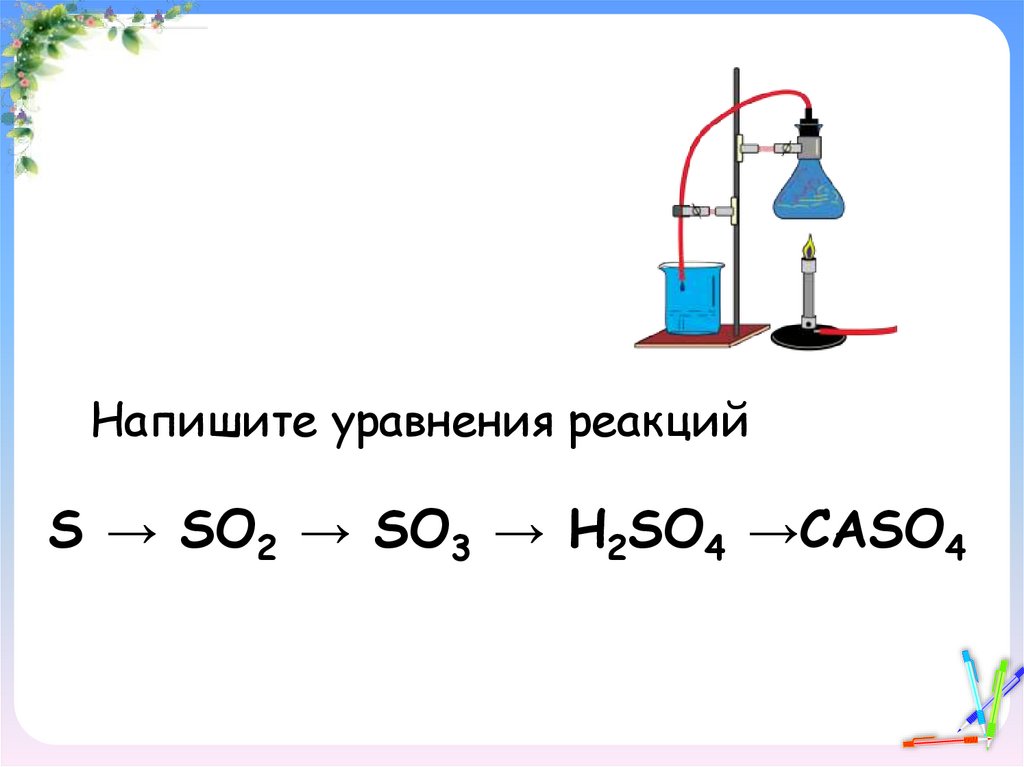 Напишите уравнения реакций

$S \rightarrow SO_2 \rightarrow SO_3 \rightarrow H_2SO_4 \rightarrow CASO_4$